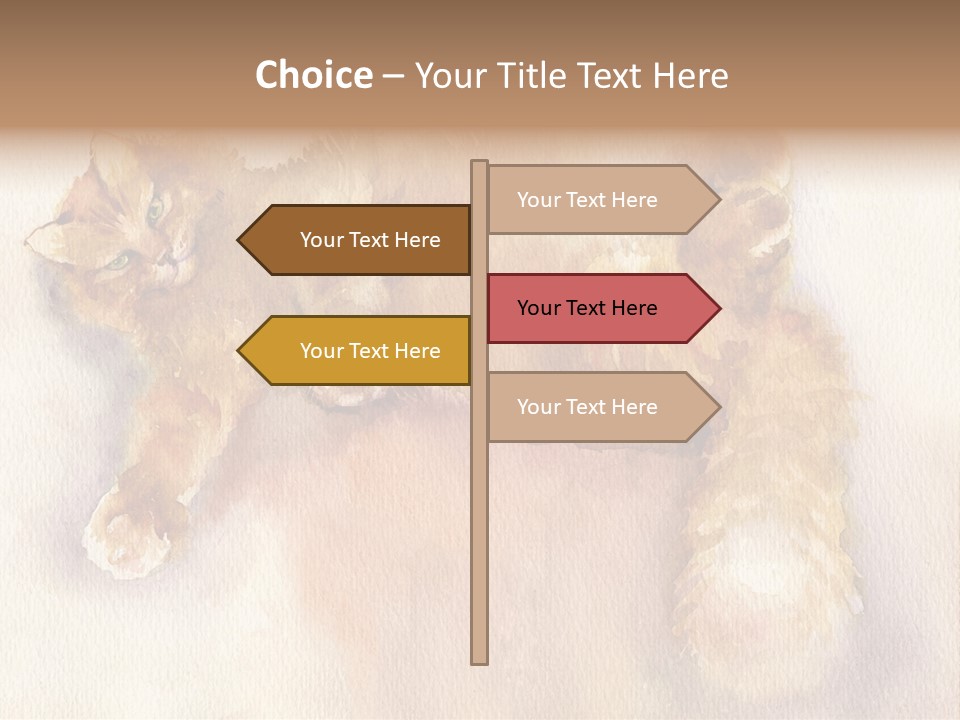 Choice – Your Title Text Here

Your Text Here

Your Text Here

Your Text Here

Your Text Here

Your Text Here